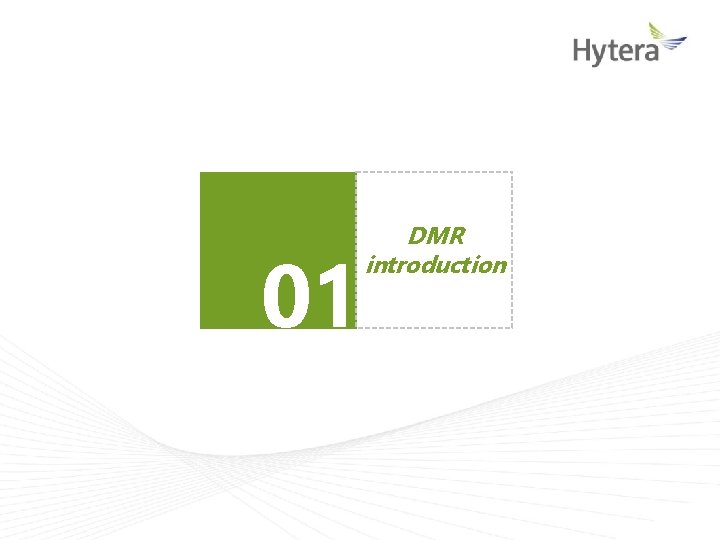 Hytera

01

DMR introduction